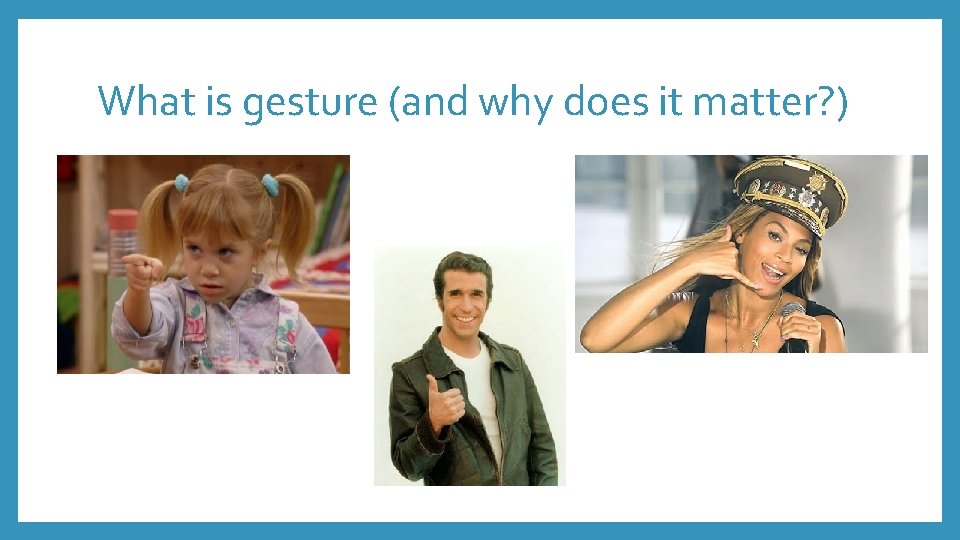 What is gesture (and why does it matter?)